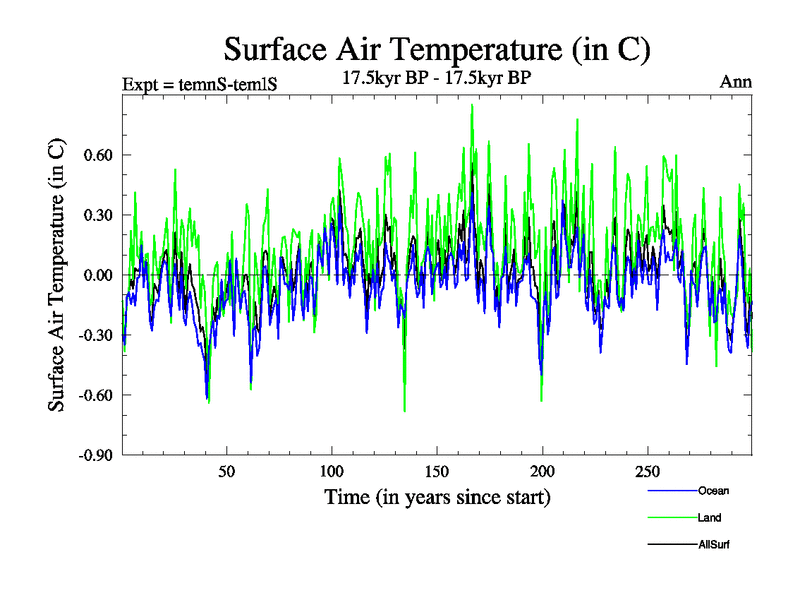 Surface Air Temperature (in C)

Expt = temnS-temlS

17.5kyr BP - 17.5kyr BP

Ann

Surface Air Temperature (in C)

0.60
0.30
0.00
-0.30
-0.60
-0.90

50
100
150
200
250

Time (in years since start)

Ocean
Land
AllSurf